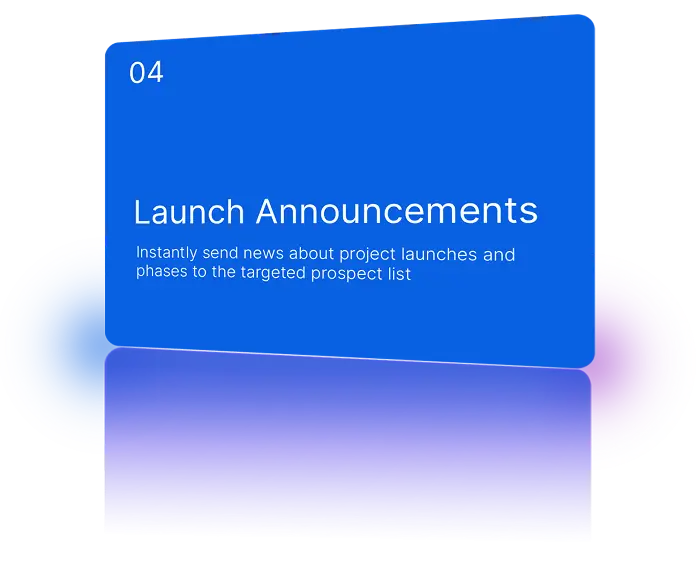 04

Launch Announcements

Instantly send news about project launches and phases to the targeted prospect list